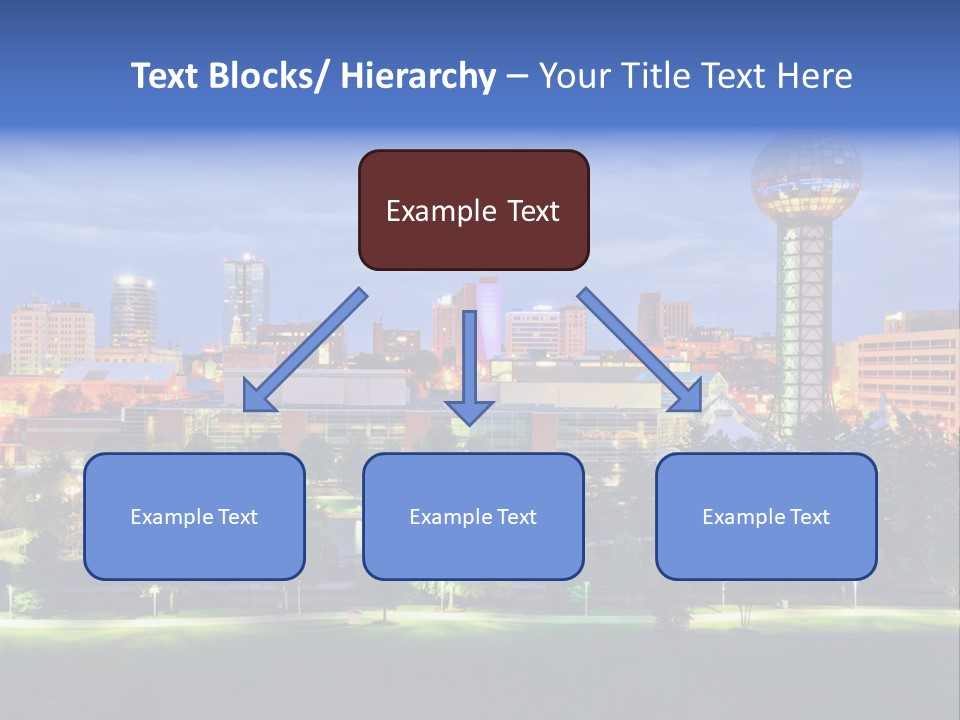 Text Blocks/ Hierarchy – Your Title Text Here

Example Text

Example Text

Example Text

Example Text